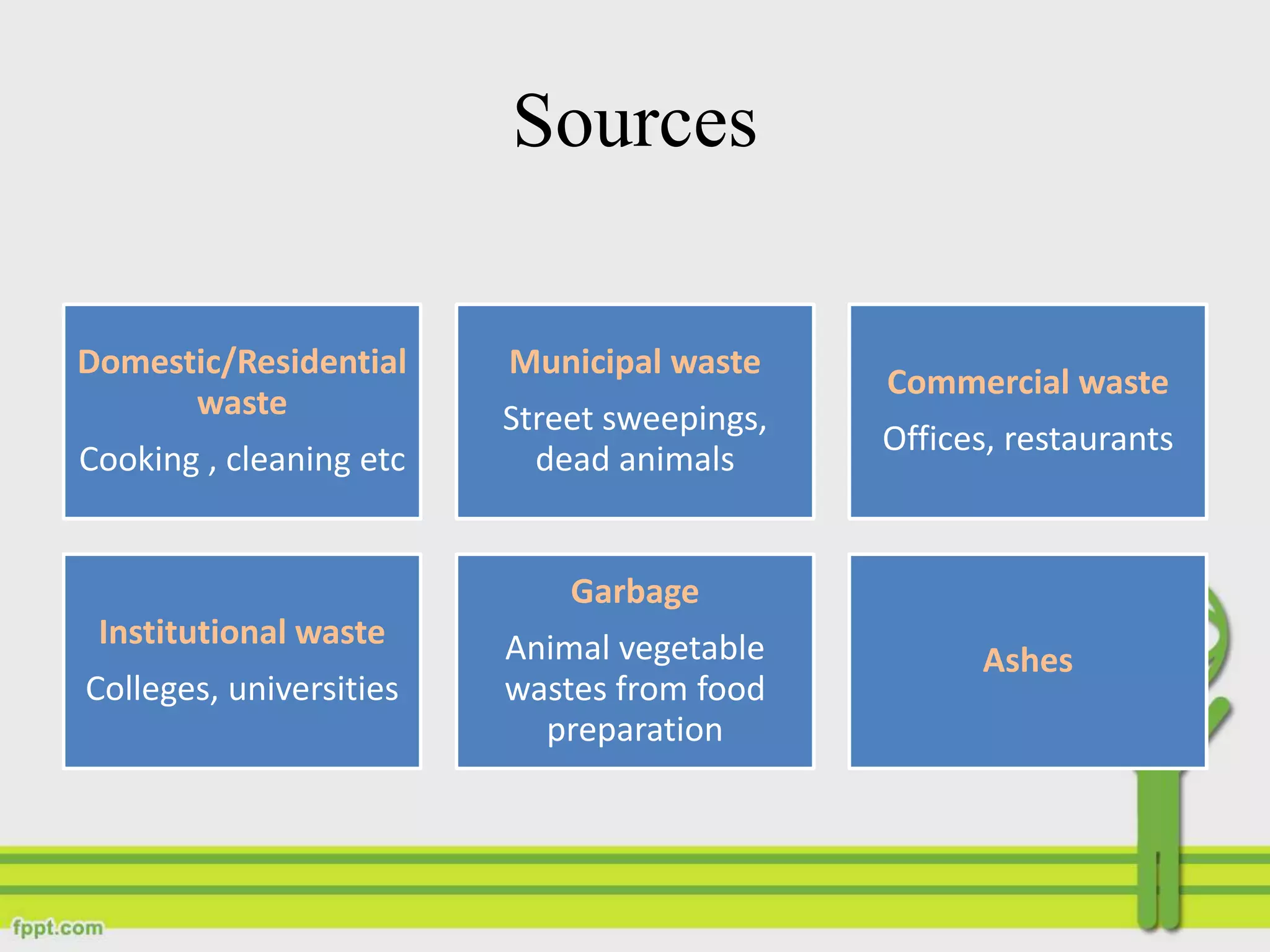 Sources

Domestic/Residential waste

Cooking , cleaning etc

Municipal waste

Street sweepings, dead animals

Commercial waste

Offices, restaurants

Institutional waste

Colleges, universities

Garbage

Animal vegetable wastes from food preparation

Ashes

fppt.com